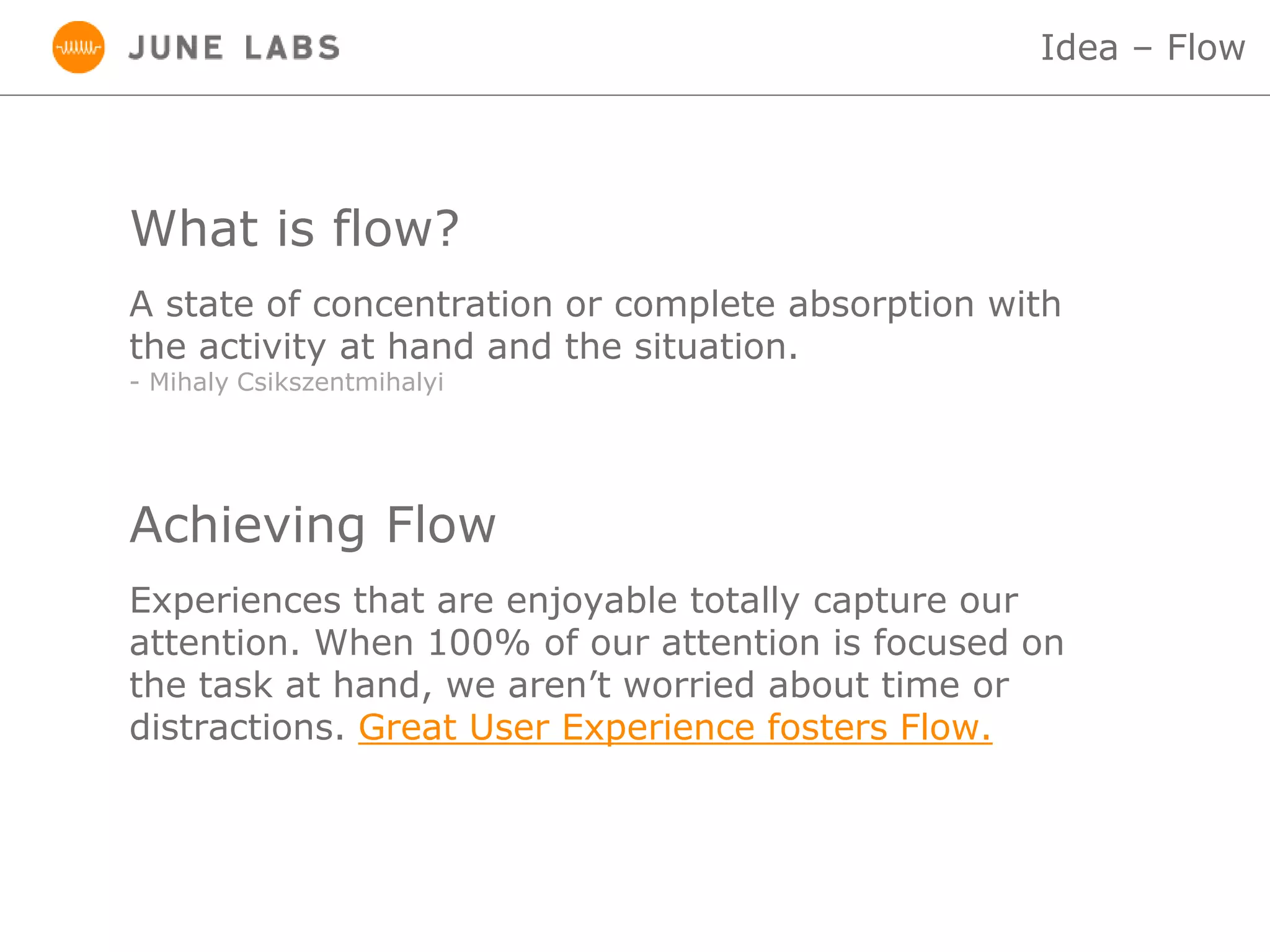 JUNE LABS

Idea – Flow

What is flow?

A state of concentration or complete absorption with the activity at hand and the situation.
- Mihaly Csikszentmihalyi

Achieving Flow

Experiences that are enjoyable totally capture our attention. When 100% of our attention is focused on the task at hand, we aren’t worried about time or distractions. Great User Experience fosters Flow.